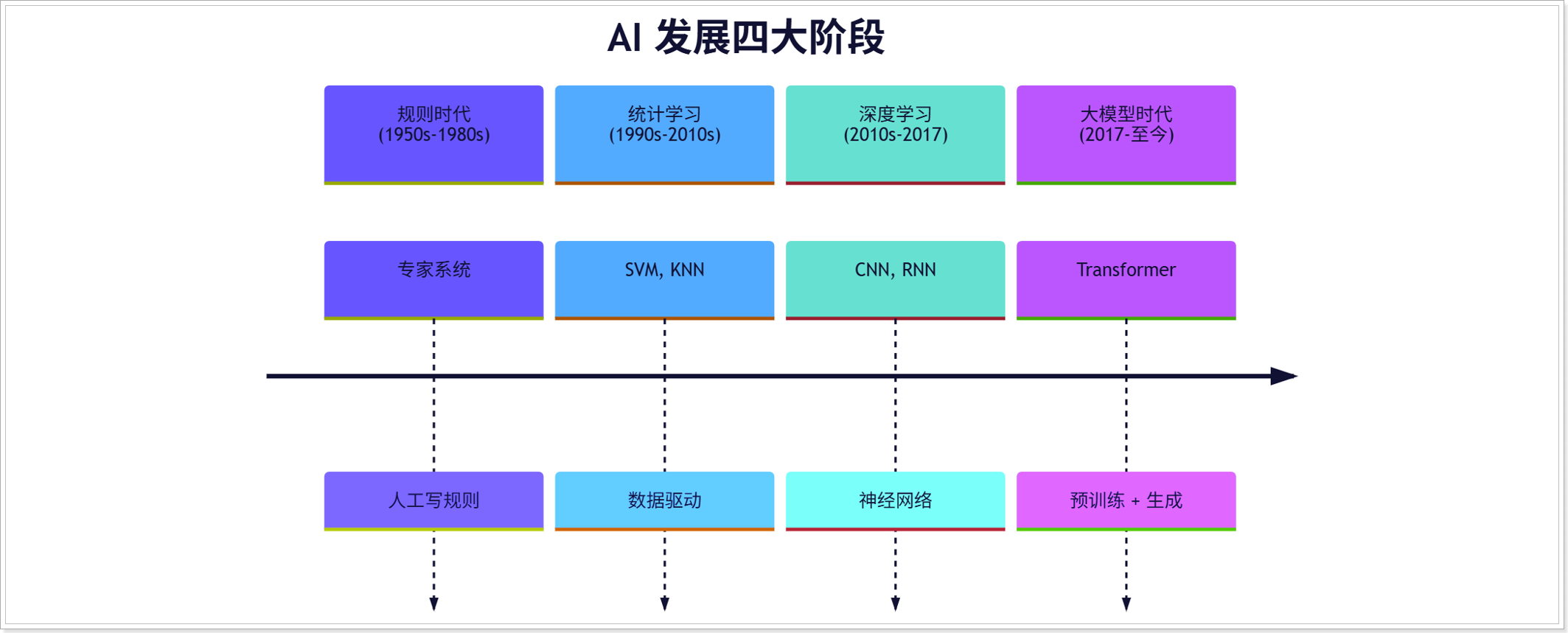 AI 发展四大阶段

规则时代
(1950s-1980s)

统计学习
(1990s-2010s)

深度学习
(2010s-2017)

大模型时代
(2017-至今)

专家系统

SVM, KNN

CNN, RNN

Transformer

人工写规则

数据驱动

神经网络

预训练 + 生成